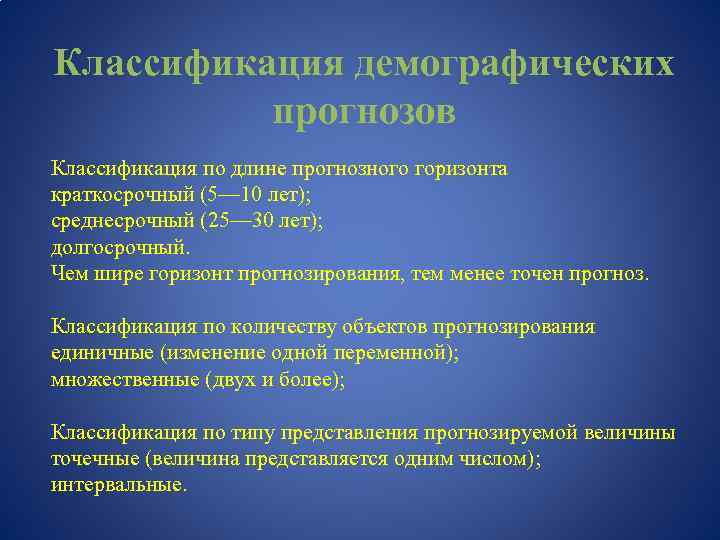 Классификация демографических прогнозов

Классификация по длине прогнозного горизонта
краткосрочный (5—10 лет);
среднесрочный (25—30 лет);
долгосрочный.
Чем шире горизонт прогнозирования, тем менее точен прогноз.

Классификация по количеству объектов прогнозирования
единичные (изменение одной переменной);
множественные (двух и более);

Классификация по типу представления прогнозируемой величины
точечные (величина представляется одним числом);
интервальные.